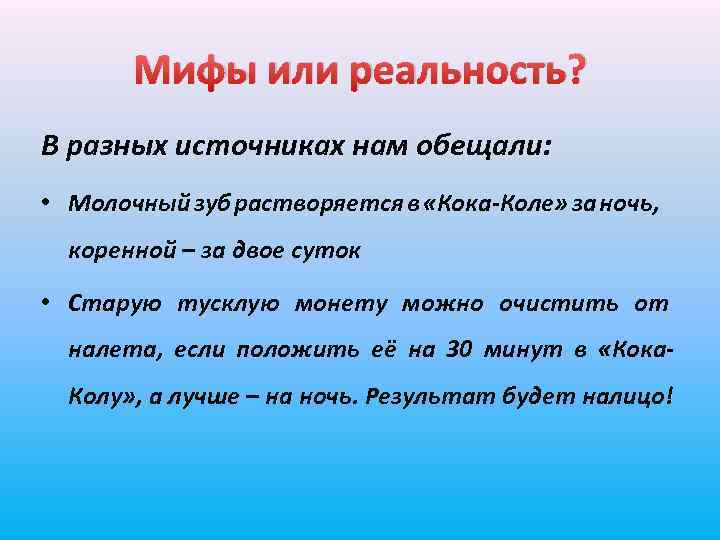 Мифы или реальность?

В разных источниках нам обещали:

• Молочный зуб растворяется в «Кока-Коле» за ночь, коренной – за двое суток

• Старую тусклую монету можно очистить от налета, если положить её на 30 минут в «Кока-Колу», а лучше – на ночь. Результат будет налицо!